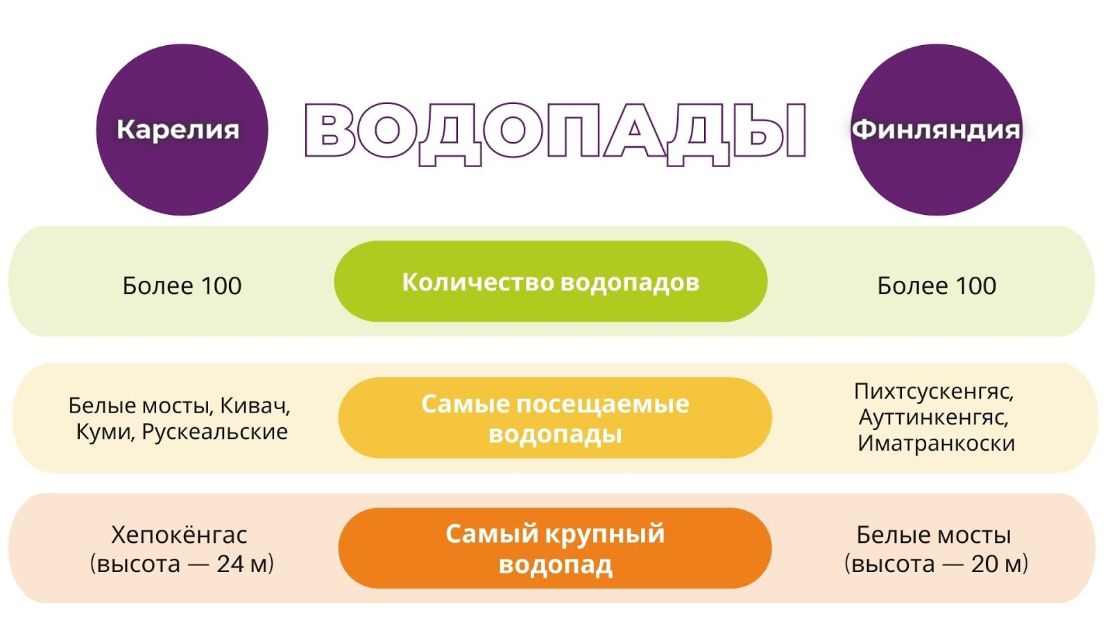 Карелия

ВОДОПАДЫ

Финляндия

Более 100

Количество водопадов

Более 100

Белые мосты, Кивач, Куми, Рускеальские

Самые посещаемые водопады

Пихтсускенгяс, Ауттинкенгяс, Иматранкоски

Хепокёнгас (высота — 24 м)

Самый крупный водопад

Белые мосты (высота — 20 м)